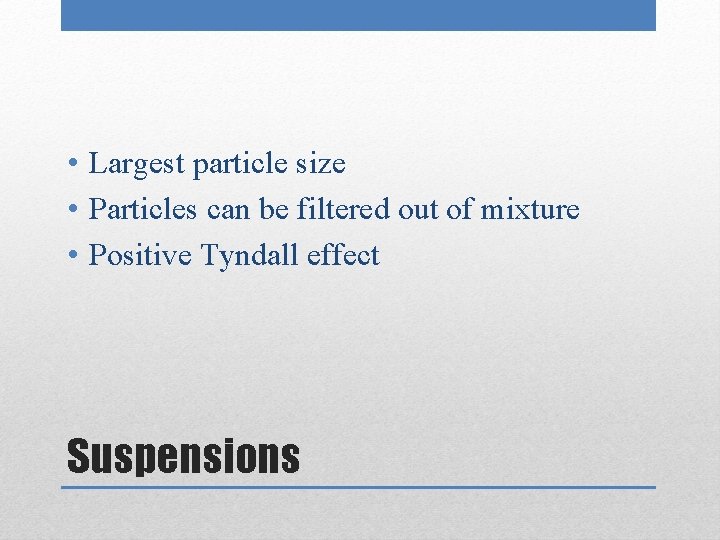 • Largest particle size
• Particles can be filtered out of mixture
• Positive Tyndall effect

Suspensions